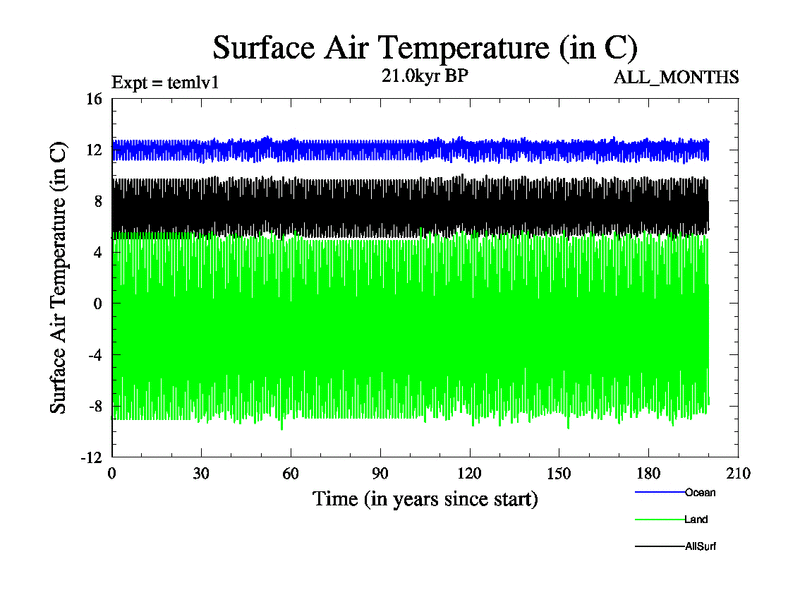 Surface Air Temperature (in C)

Expt = temlv1

21.0kyr BP

ALL_MONTHS

Surface Air Temperature (in C)

16
12
8
4
0
-4
-8
-12

0
30
60
90
120
150
180
210

Time (in years since start)

Ocean
Land
AllSurf